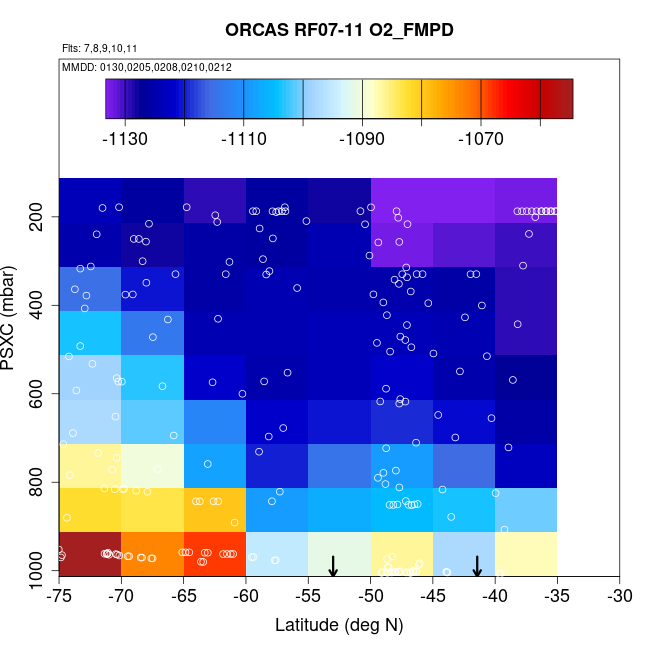 ORCAS RF07-11 O2_FMPD

Flts: 7,8,9,10,11

MMDD: 0130,0205,0208,0210,0212

-1130 -1110 -1090 -1070

PSXC (mbar)

200
400
600
800
1000

-75 -70 -65 -60 -55 -50 -45 -40 -35 -30

Latitude (deg N)